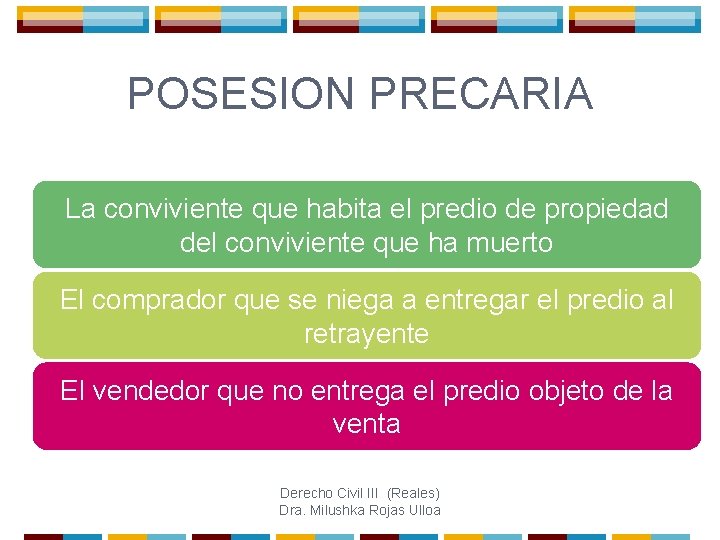 POSESION PRECARIA

La conviviente que habita el predio de propiedad del conviviente que ha muerto

El comprador que se niega a entregar el predio al retrayente

El vendedor que no entrega el predio objeto de la venta

Derecho Civil III (Reales)
Dra. Milushka Rojas Ulloa